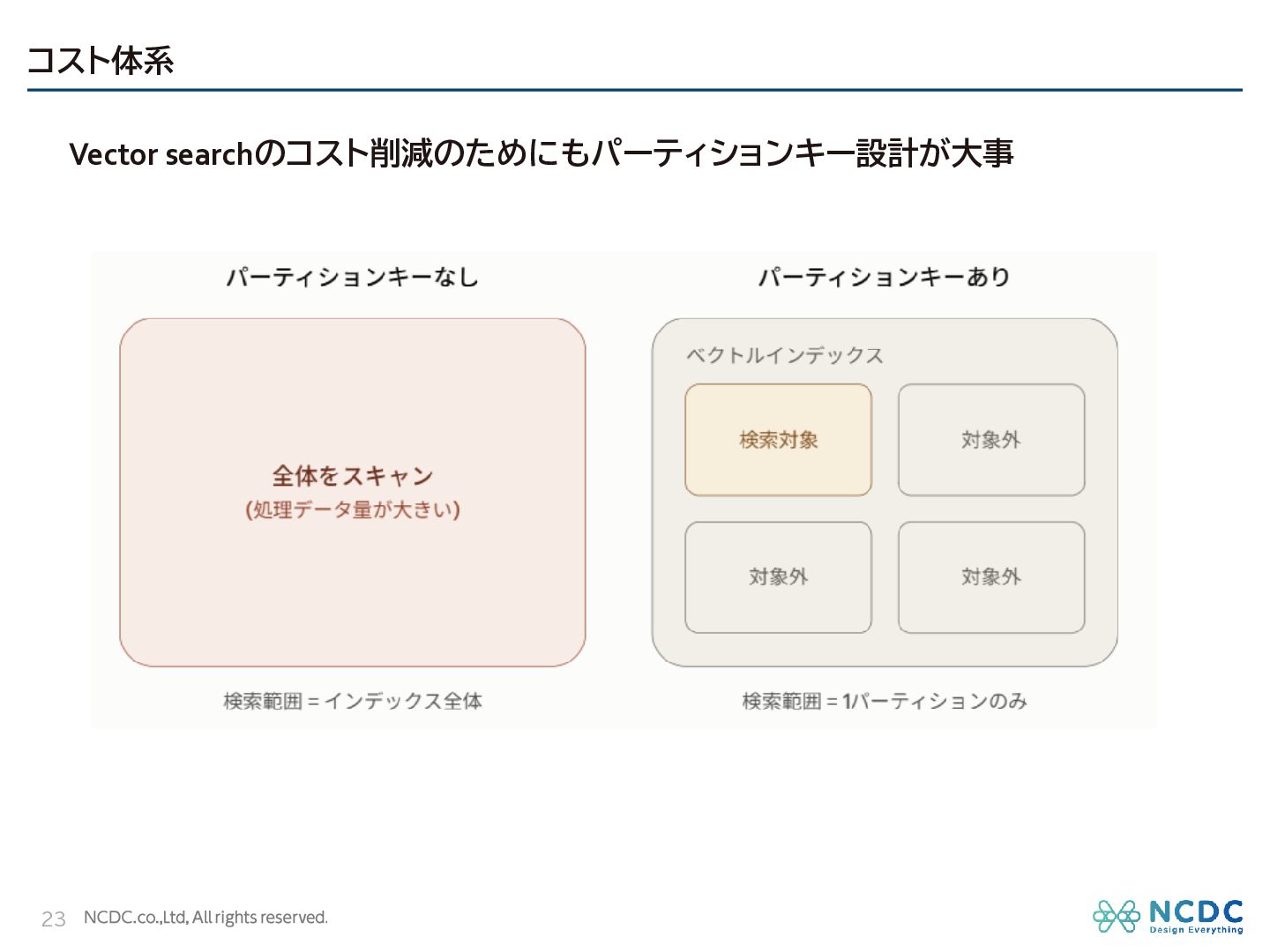 コスト体系

Vector searchのコスト削減のためにもパーティションキー設計が大事

パーティションキーなし

全体をスキャン
(処理データ量が大きい)

検索範囲 = インデックス全体

パーティションキーあり

ベクトルインデックス

検索対象

対象外

対象外

対象外

検索範囲 = 1パーティションのみ

23 NCDC.co.,Ltd, All rights reserved.

NCDC
Design Everything